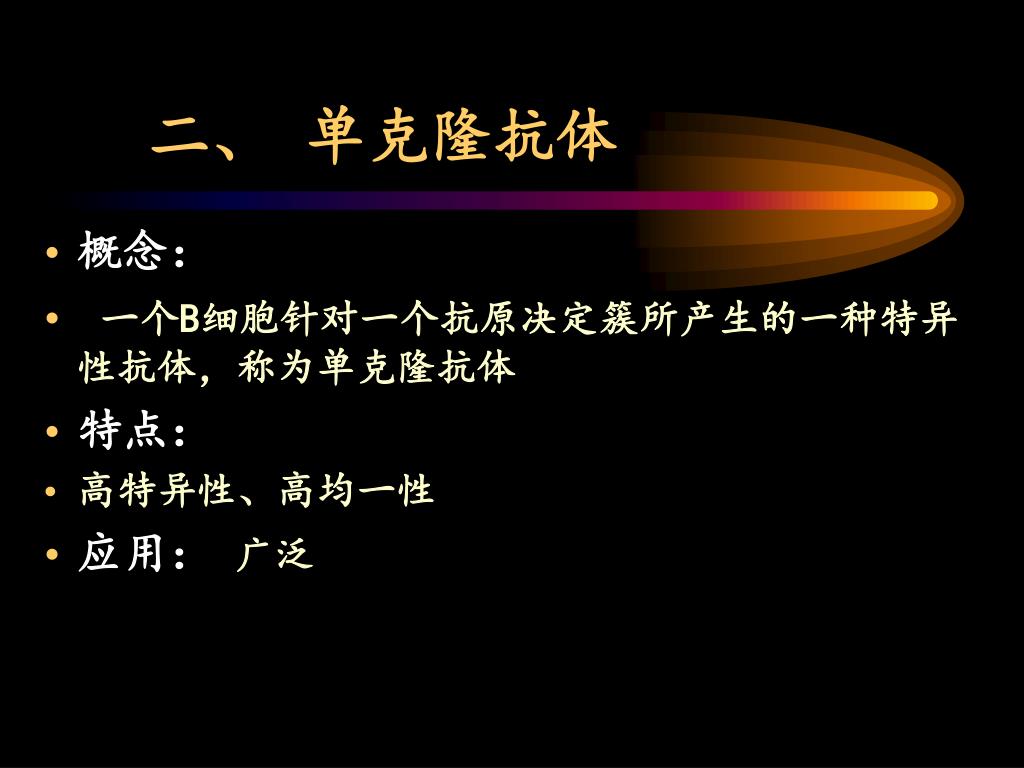 二、 单克隆抗体

• 概念：

• 一个B细胞针对一个抗原决定簇所产生的一种特异性抗体，称为单克隆抗体

• 特点：

• 高特异性、高均一性

• 应用： 广泛